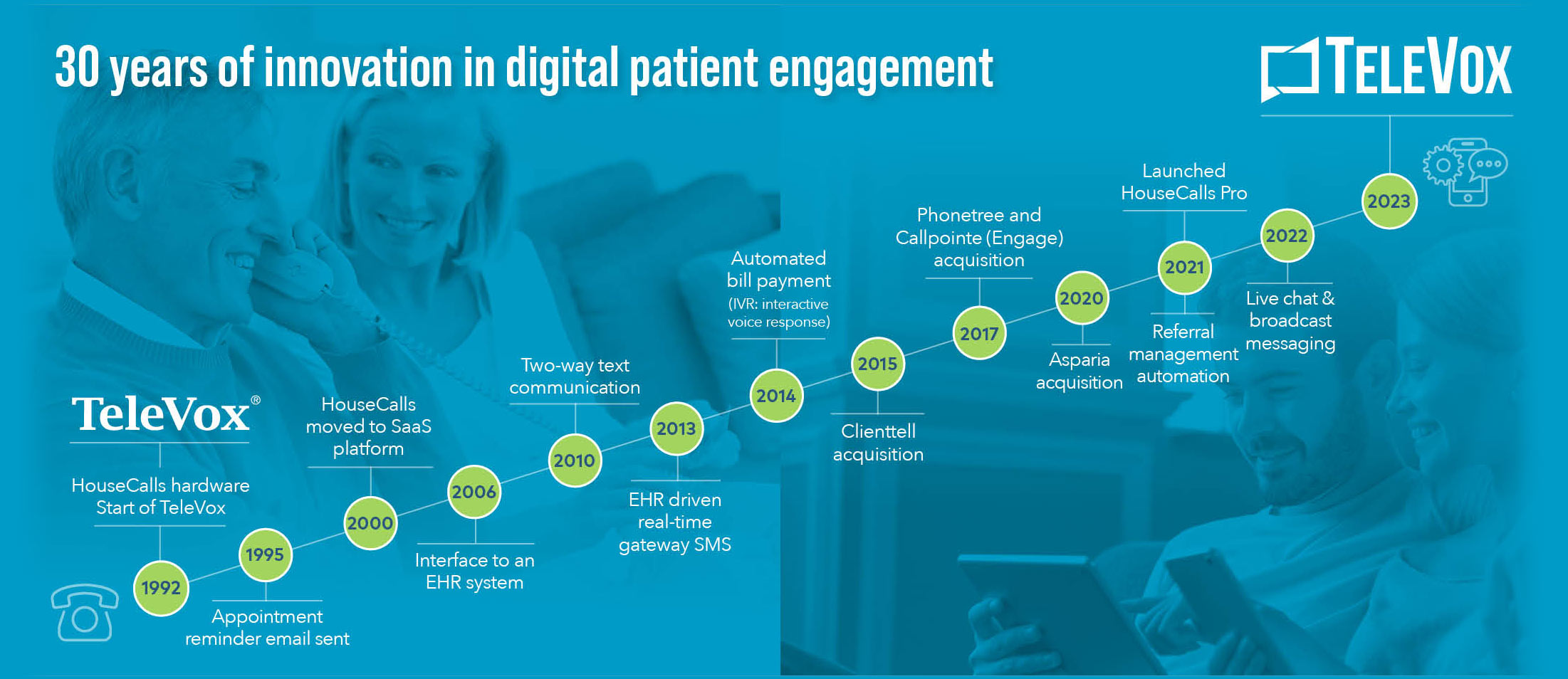 30 years of innovation in digital patient engagement

TELEVOX

TeleVox®

HouseCalls hardware Start of TeleVox

1992

1995

Appointment reminder email sent

HouseCalls moved to SaaS platform

2000

2006

Interface to an EHR system

Two-way text communication

2010

2013

EHR driven real-time gateway SMS

Automated bill payment (IVR: interactive voice response)

2014

2015

Clienttell acquisition

Phonetree and Callpointe (Engage) acquisition

2017

2020

Asparia acquisition

Launched HouseCalls Pro

2021

Referral management automation

2022

Live chat & broadcast messaging

2023